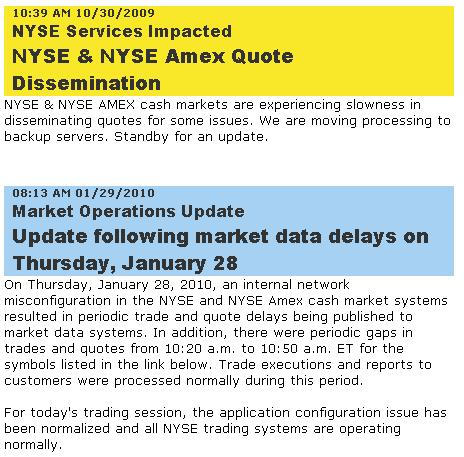 10:39 AM 10/30/2009

NYSE Services Impacted

NYSE & NYSE Amex Quote Dissemination

NYSE & NYSE AMEX cash markets are experiencing slowness in disseminating quotes for some issues. We are moving processing to backup servers. Standby for an update.

08:13 AM 01/29/2010

Market Operations Update

Update following market data delays on Thursday, January 28

On Thursday, January 28, 2010, an internal network misconfiguration in the NYSE and NYSE Amex cash market systems resulted in periodic trade and quote delays being published to market data systems. In addition, there were periodic gaps in trades and quotes from 10:20 a.m. to 10:50 a.m. ET for the symbols listed in the link below. Trade executions and reports to customers were processed normally during this period.

For today's trading session, the application configuration issue has been normalized and all NYSE trading systems are operating normally.